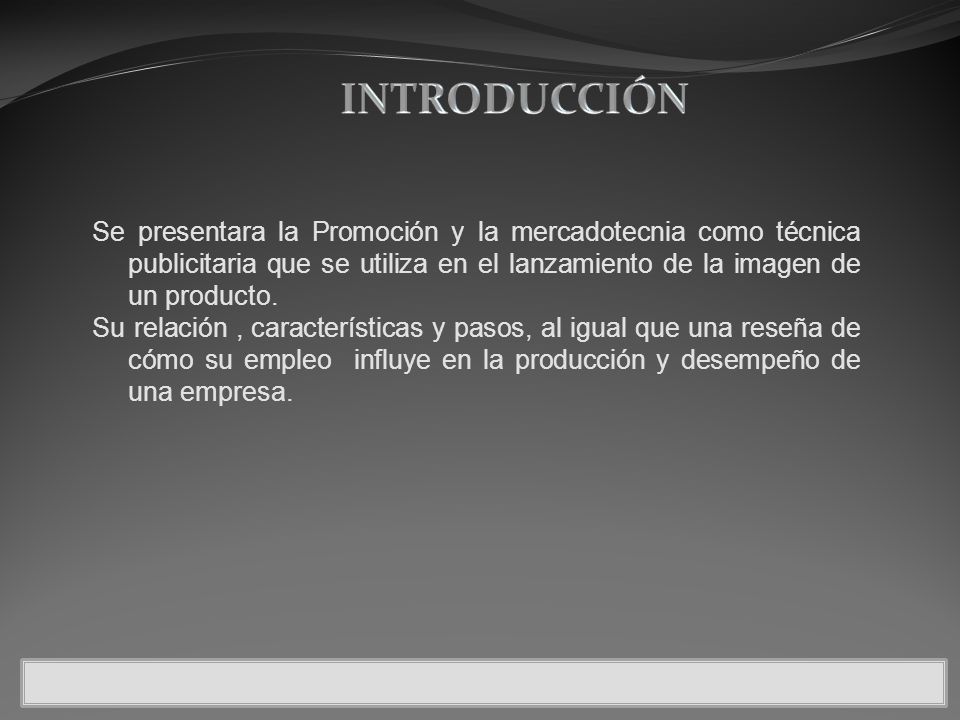 INTRODUCCIÓN

Se presentara la Promoción y la mercadotecnia como técnica publicitaria que se utiliza en el lanzamiento de la imagen de un producto.

Su relación , características y pasos, al igual que una reseña de cómo su empleo influye en la producción y desempeño de una empresa.